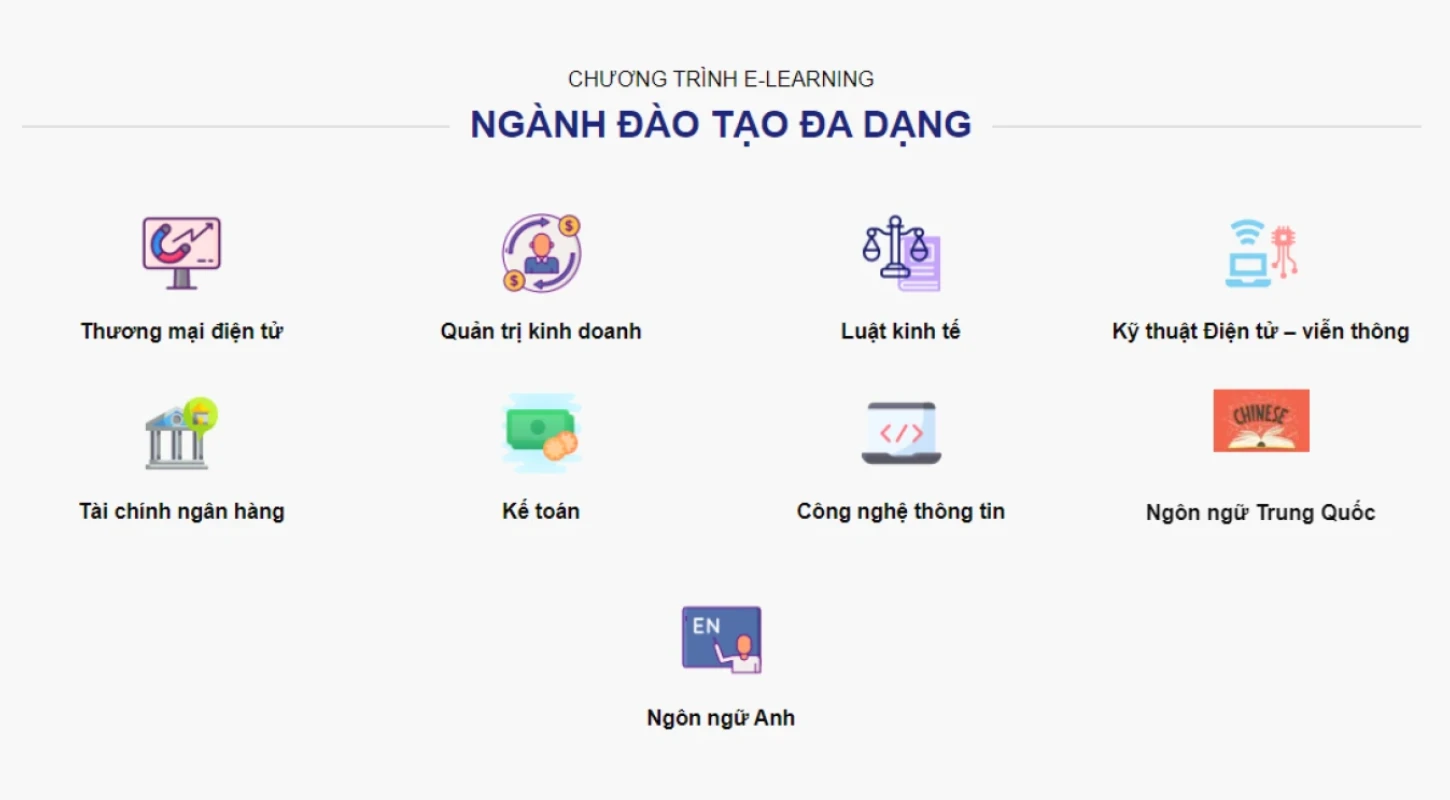 CHƯƠNG TRÌNH E-LEARNING
NGÀNH ĐÀO TẠO ĐA DẠNG

Thương mại điện tử

Quản trị kinh doanh

Luật kinh tế

Kỹ thuật Điện tử – viễn thông

Tài chính ngân hàng

Kế toán

</>
Công nghệ thông tin

CHINESE
Ngôn ngữ Trung Quốc

EN
Ngôn ngữ Anh